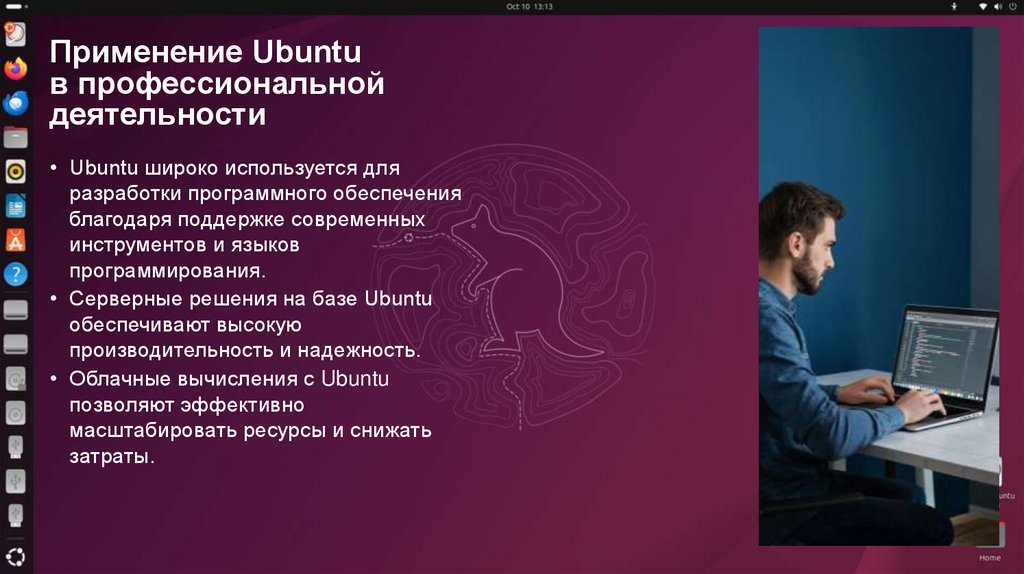 Oct 10 13:13

Применение Ubuntu в профессиональной деятельности

• Ubuntu широко используется для разработки программного обеспечения благодаря поддержке современных инструментов и языков программирования.
• Серверные решения на базе Ubuntu обеспечивают высокую производительность и надежность.
• Облачные вычисления с Ubuntu позволяют эффективно масштабировать ресурсы и снижать затраты.

Home